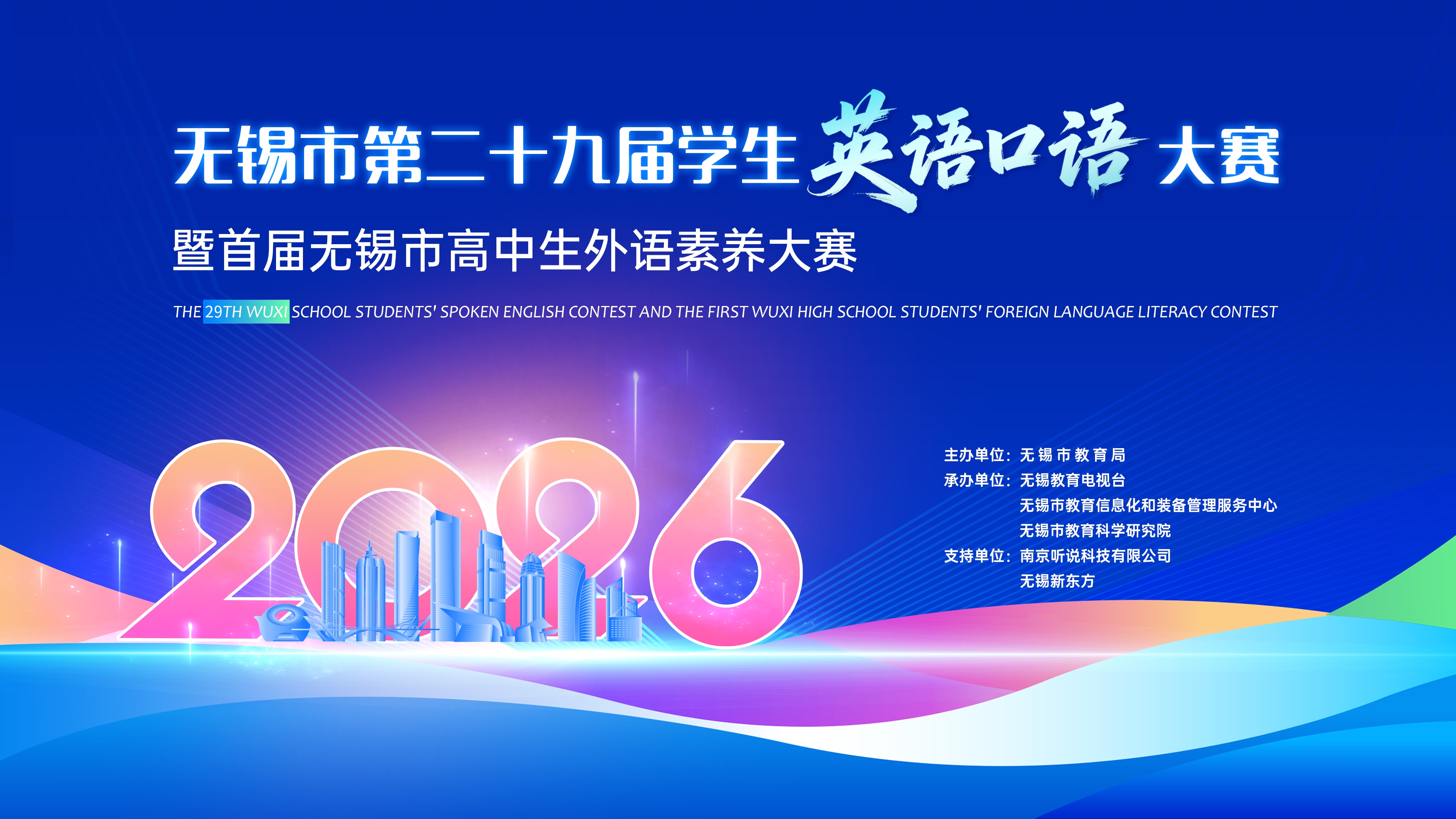 无锡市第二十九届学生英语口语大赛

暨首届无锡市高中生外语素养大赛

THE 29TH WUXI SCHOOL STUDENTS' SPOKEN ENGLISH CONTEST AND THE FIRST WUXI HIGH SCHOOL STUDENTS' FOREIGN LANGUAGE LITERACY CONTEST

2026

主办单位：无锡市教育局
承办单位：无锡教育电视台
无锡市教育信息化和装备管理服务中心
无锡市教育科学研究院
支持单位：南京听说科技有限公司
无锡新东方